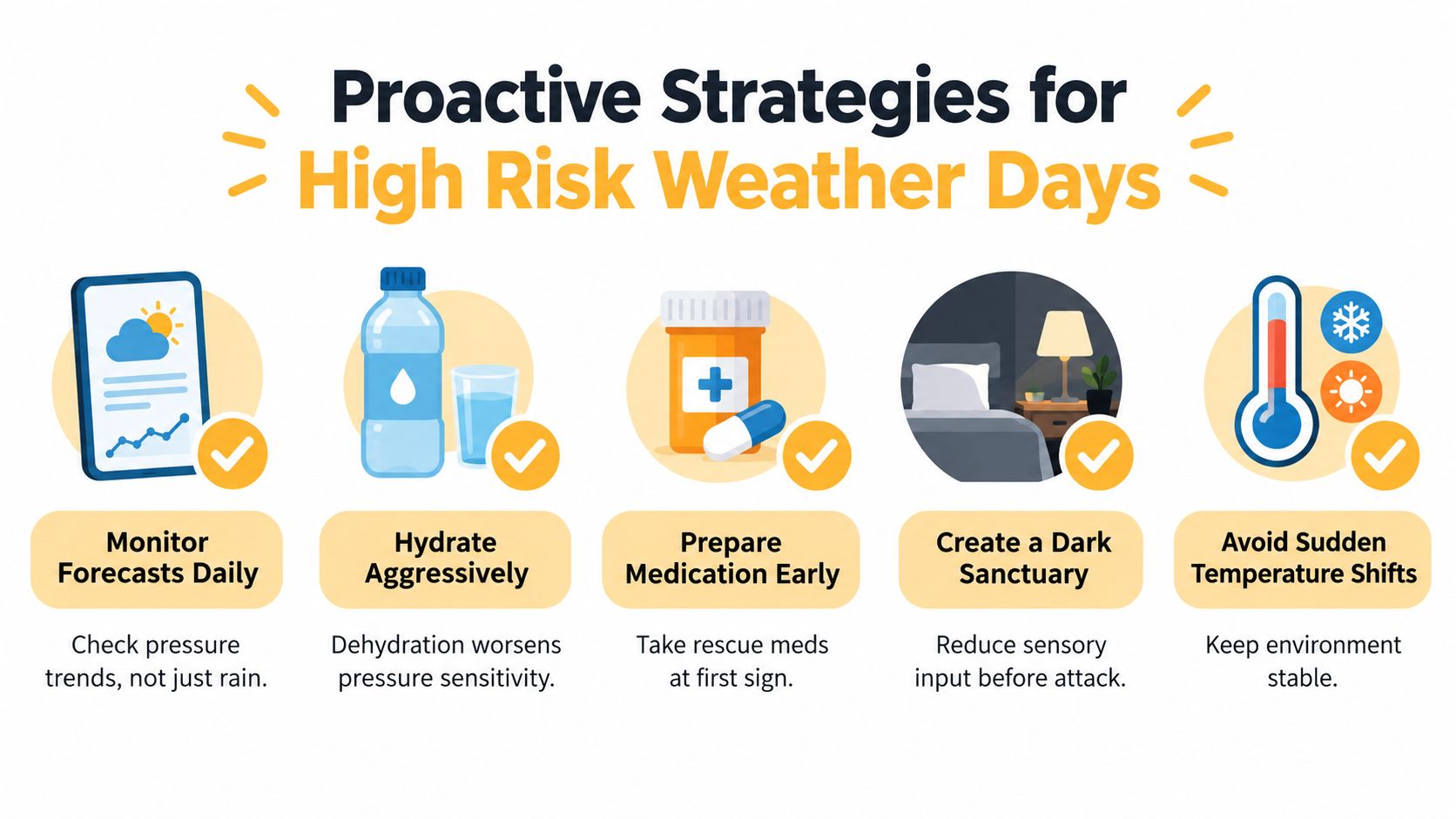 Proactive Strategies for
High Risk Weather Days

Monitor Forecasts Daily

Check pressure trends, not just rain.

Hydrate Aggressively

Dehydration worsens pressure sensitivity.

Prepare Medication Early

Take rescue meds at first sign.

Create a Dark Sanctuary

Reduce sensory input before attack.

Avoid Sudden Temperature Shifts

Keep environment stable.